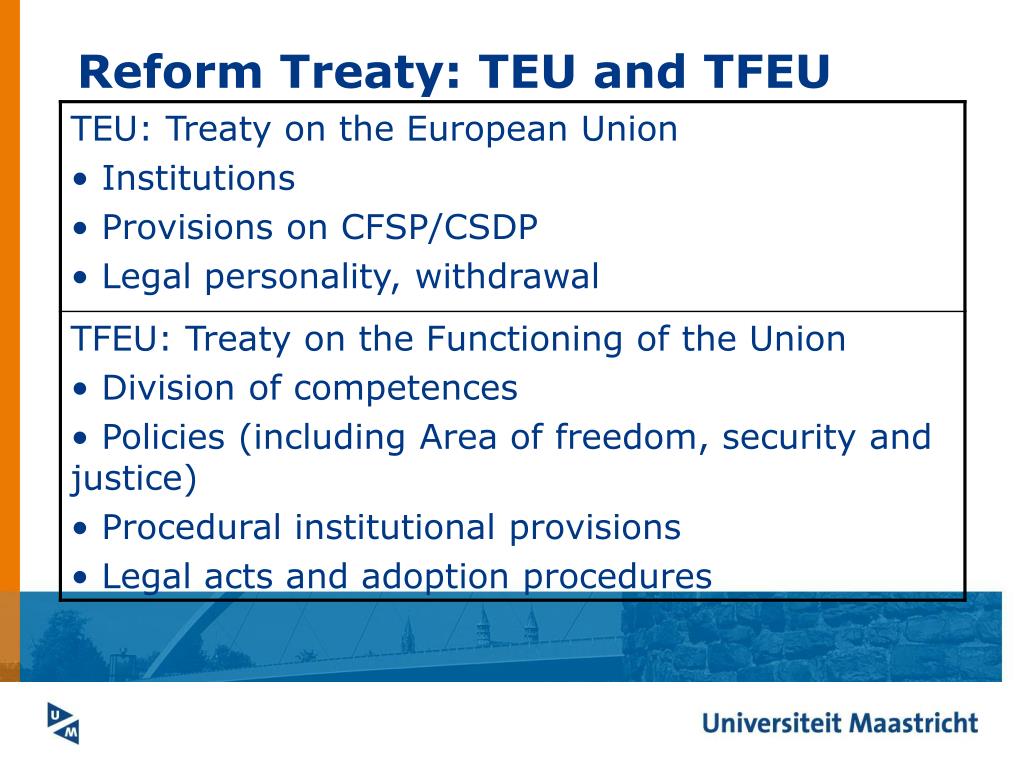 Reform Treaty: TEU and TFEU

TEU: Treaty on the European Union
• Institutions
• Provisions on CFSP/CSDP
• Legal personality, withdrawal

TFEU: Treaty on the Functioning of the Union
• Division of competences
• Policies (including Area of freedom, security and justice)
• Procedural institutional provisions
• Legal acts and adoption procedures

UM

Universiteit Maastricht